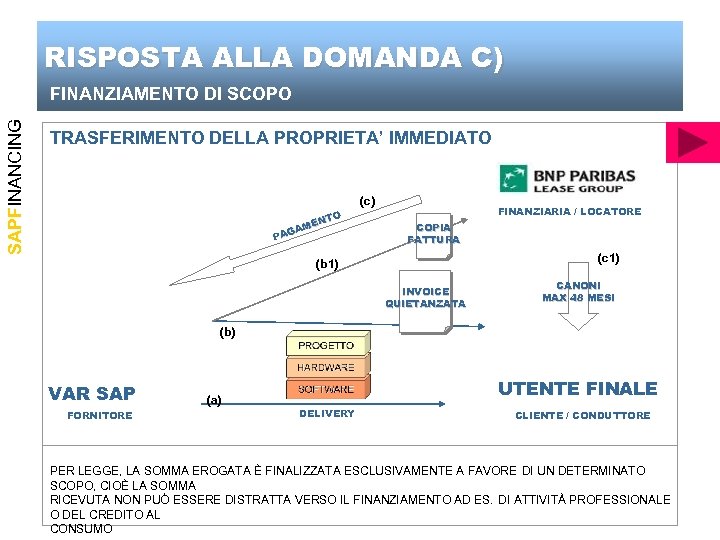 RISPOSTA ALLA DOMANDA C)
FINANZIAMENTO DI SCOPO

SAPFINANCING

TRASFERIMENTO DELLA PROPRIETA' IMMEDIATO

BNP PARIBAS
LEASE GROUP

FINANZIARIA / LOCATORE

(c)
PAGAMENTO

COPIA FATTURA

(b1)

INVOICE QUIETANZATA

(c1)
CANONI MAX 48 MESI

(b)

PROGETTO
HARDWARE
SOFTWARE

VAR SAP
FORNITORE

(a)
DELIVERY

UTENTE FINALE
CLIENTE / CONDUTTORE

PER LEGGE, LA SOMMA EROGATA È FINALIZZATA ESCLUSIVAMENTE A FAVORE DI UN DETERMINATO SCOPO, CIOÈ LA SOMMA
RICEVUTA NON PUÒ ESSERE DISTRATTA VERSO IL FINANZIAMENTO AD ES. DI ATTIVITÀ PROFESSIONALE O DEL CREDITO AL
CONSUMO